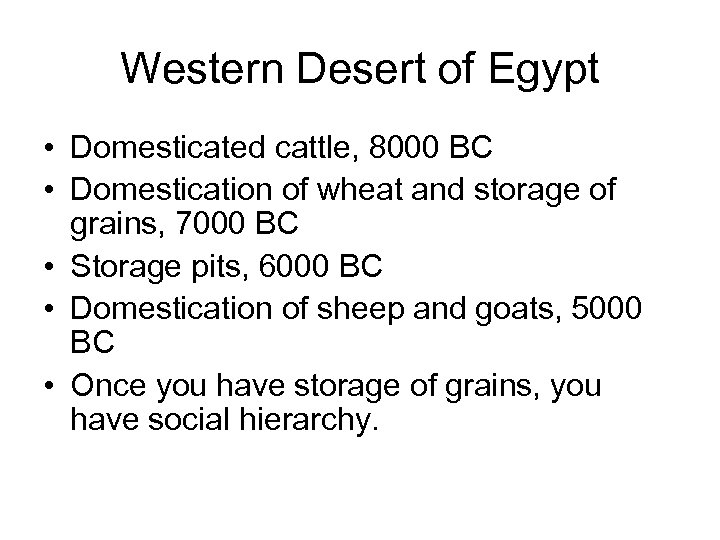 Western Desert of Egypt

• Domesticated cattle, 8000 BC
• Domestication of wheat and storage of grains, 7000 BC
• Storage pits, 6000 BC
• Domestication of sheep and goats, 5000 BC
• Once you have storage of grains, you have social hierarchy.